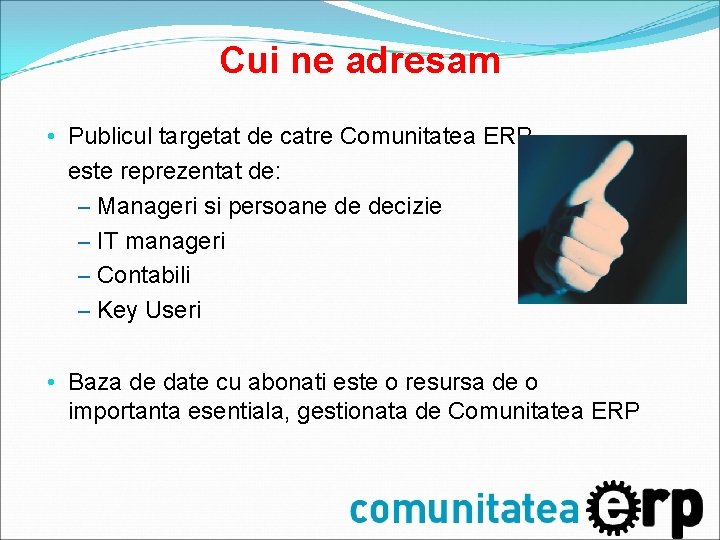 Cui ne adresam

• Publicul targetat de catre Comunitatea ERP este reprezentat de:
– Manageri si persoane de decizie
– IT manageri
– Contabili
– Key Useri

• Baza de date cu abonati este o resursa de o importanta esentiala, gestionata de Comunitatea ERP

comunitatea erp